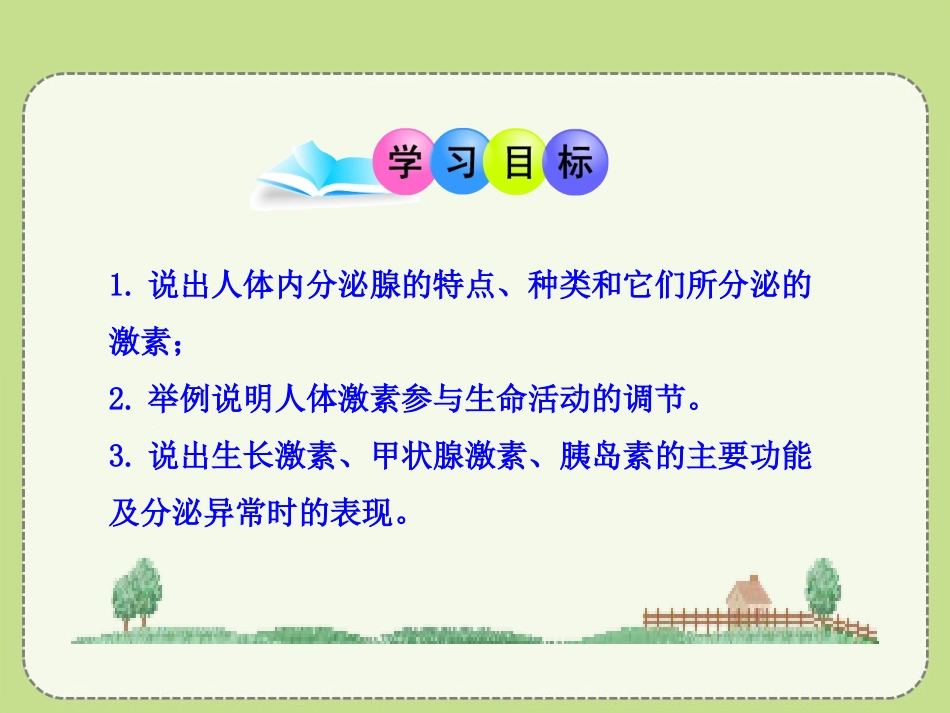 学习目标

1. 说出人体内分泌腺的特点、种类和它们所分泌的激素；

2. 举例说明人体激素参与生命活动的调节。

3. 说出生长激素、甲状腺激素、胰岛素的主要功能及分泌异常时的表现。